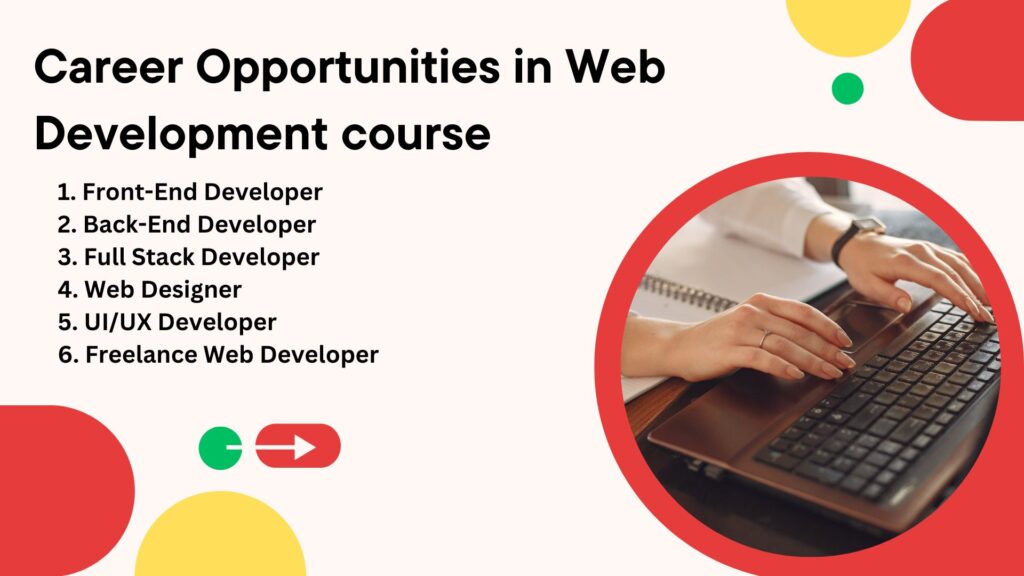 Career Opportunities in Web Development course

1. Front-End Developer
2. Back-End Developer
3. Full Stack Developer
4. Web Designer
5. UI/UX Developer
6. Freelance Web Developer